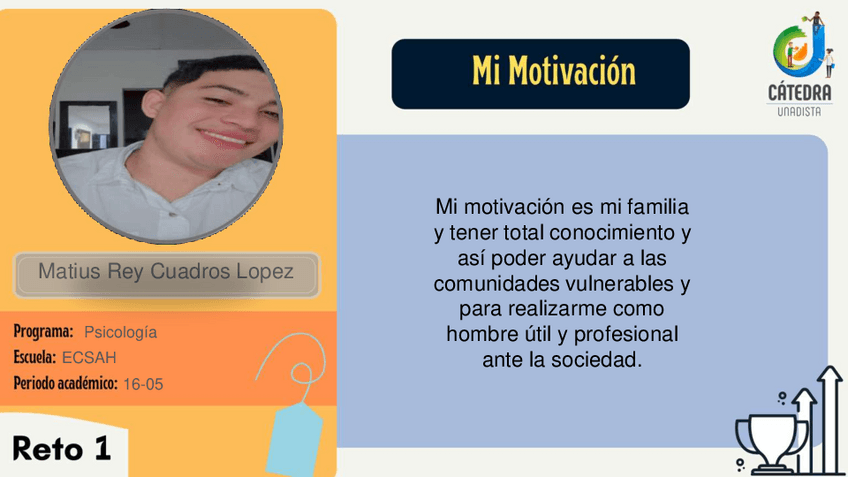 Matius Rey Cuadros Lopez

Programa: Psicología
Escuela: ECSAH
Periodo académico: 16-05

Reto 1

Mi Motivación

CÁTEDRA
UNADISTA

Mi motivación es mi familia y tener total conocimiento y así poder ayudar a las comunidades vulnerables y para realizarme como hombre útil y profesional ante la sociedad.